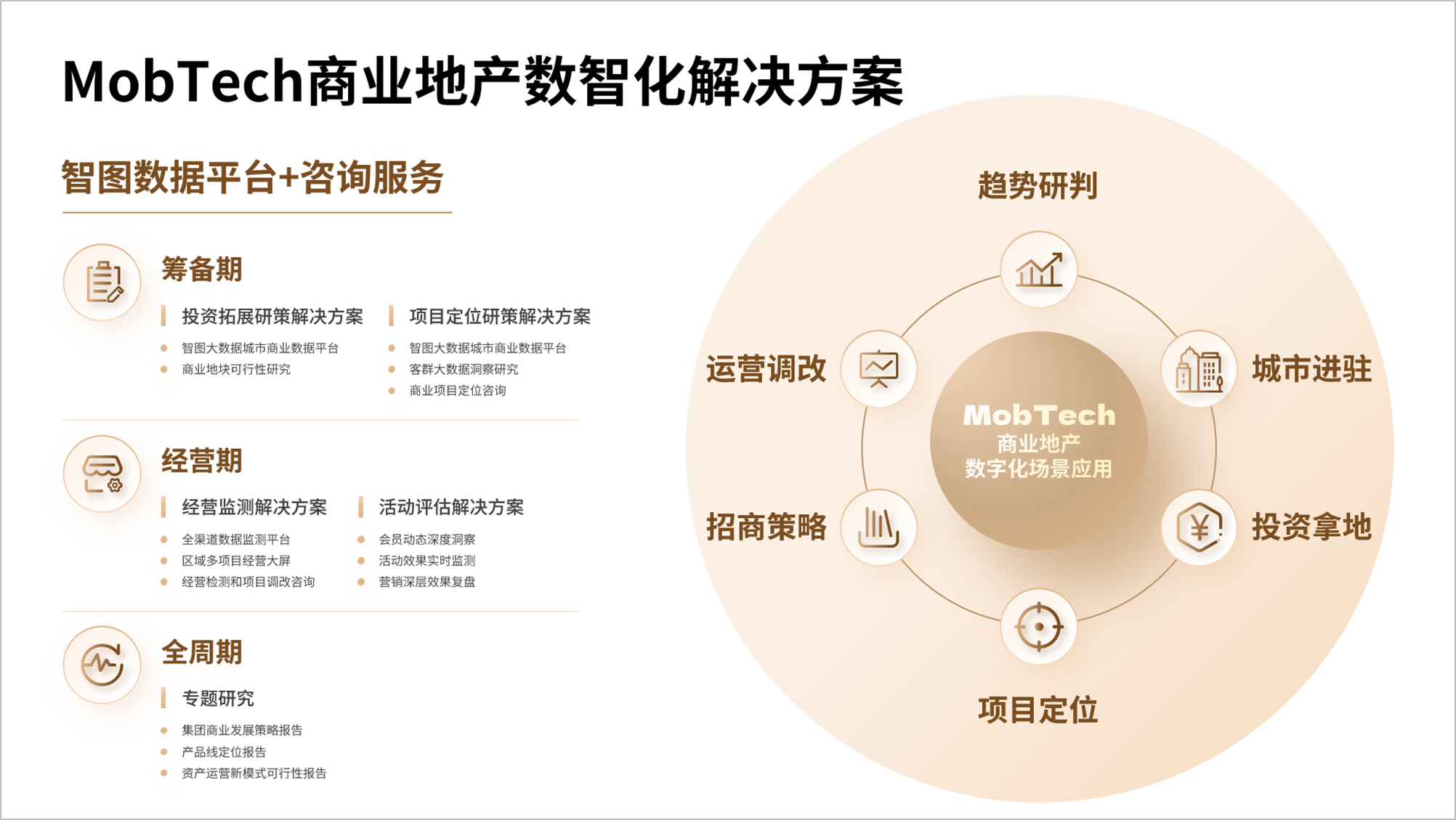 MobTech商业地产数智化解决方案

智图数据平台+咨询服务

筹备期

投资拓展研策解决方案
- 智图大数据城市商业数据平台
- 商业地块可行性研究

项目定位研策解决方案
- 智图大数据城市商业数据平台
- 客群大数据洞察研究
- 商业项目定位咨询

经营期

经营监测解决方案
- 全渠道数据监测平台
- 区域多项目经营大屏
- 经营检测和项目调改咨询

活动评估解决方案
- 会员动态深度洞察
- 活动效果实时监测
- 营销深层效果复盘

全周期

专题研究
- 集团商业发展策略报告
- 产品线定位报告
- 资产运营新模式可行性报告

趋势研判

运营调改

城市进驻

MobTech
商业地产
数字化场景应用

招商策略

投资拿地

项目定位